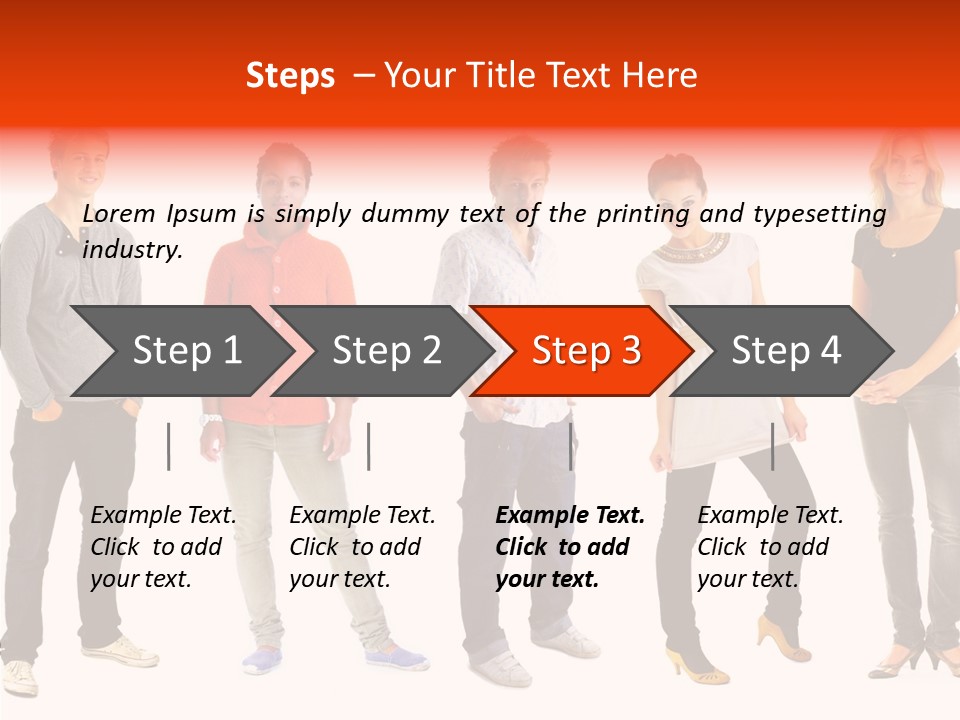 Steps – Your Title Text Here

Lorem Ipsum is simply dummy text of the printing and typesetting industry.

Step 1

Step 2

Step 3

Step 4

Example Text. Click to add your text.

Example Text. Click to add your text.

Example Text. Click to add your text.

Example Text. Click to add your text.